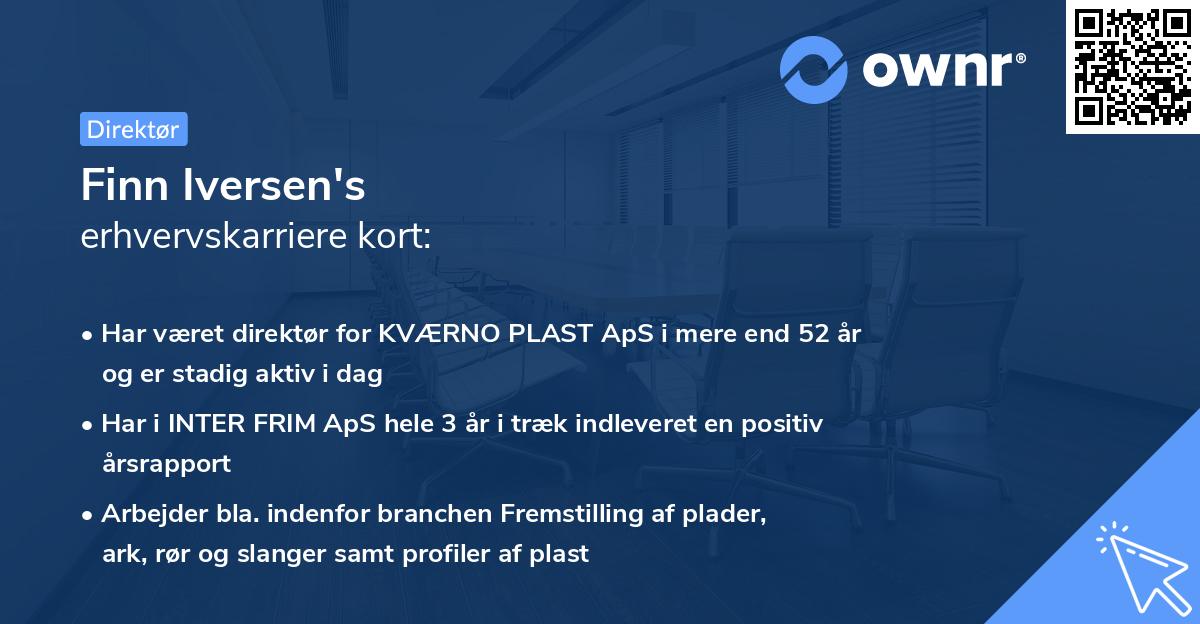 ownr®

Direktør

Finn Iversen's
erhvervskarriere kort:

• Har været direktør for KVÆRNO PLAST ApS i mere end 52 år og er stadig aktiv i dag

• Har i INTER FRIM ApS hele 3 år i træk indleveret en positiv årsrapport

• Arbejder bla. indenfor branchen Fremstilling af plader, ark, rør og slanger samt profiler af plast